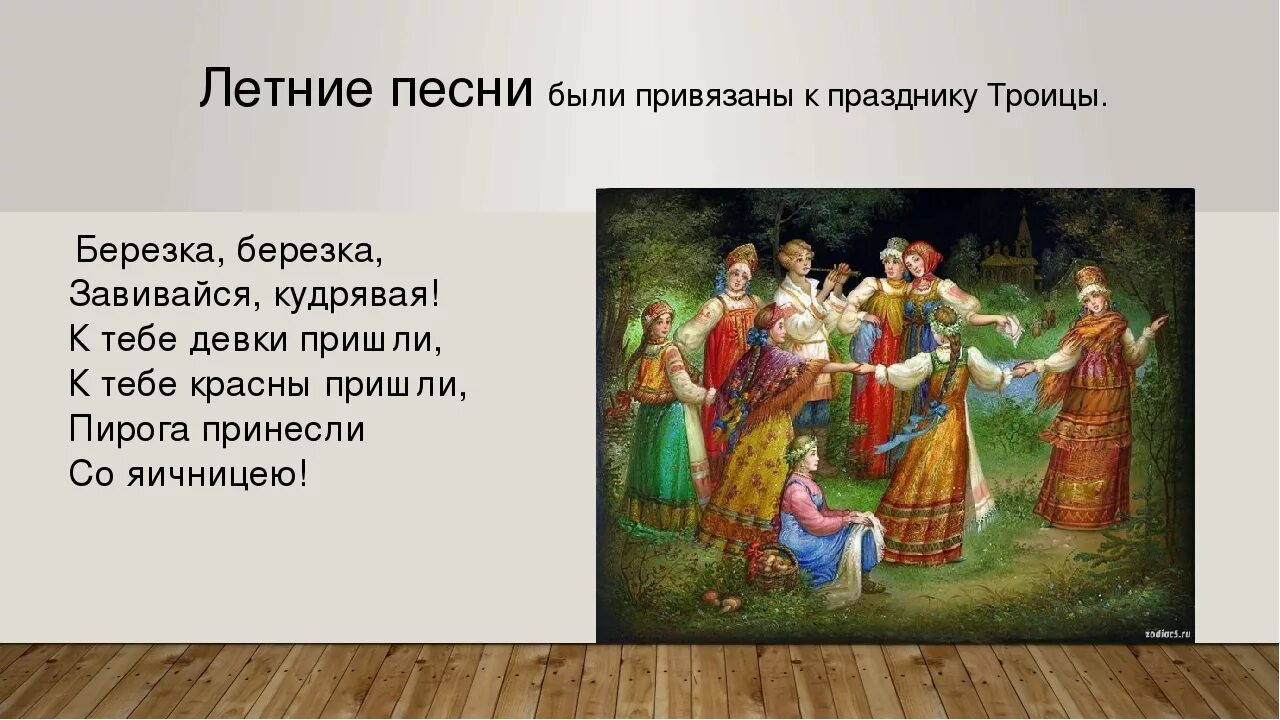 Летние песни были привязаны к празднику Троицы.

Березка, березка,
Завивайся, кудрявая!
К тебе девки пришли,
К тебе красны пришли,
Пирога принесли
Со яичницею!

zodiacs.ru